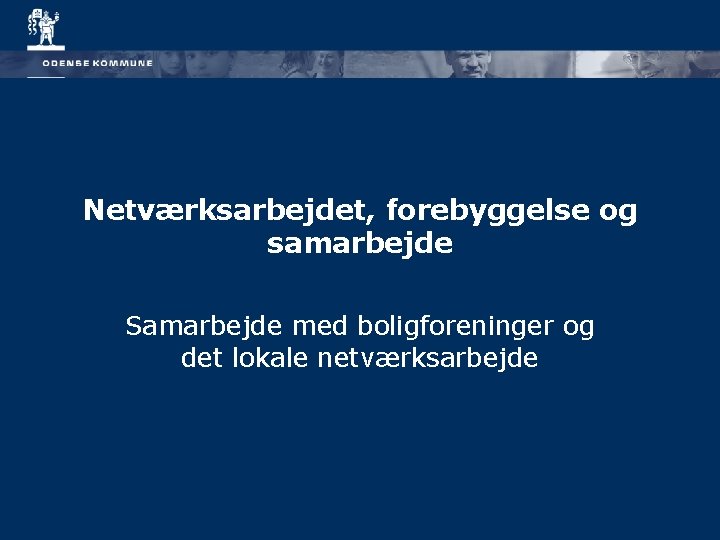 ODENSE KOMMUNE

Netværksarbejdet, forebyggelse og samarbejde

Samarbejde med boligforeninger og det lokale netværksarbejde